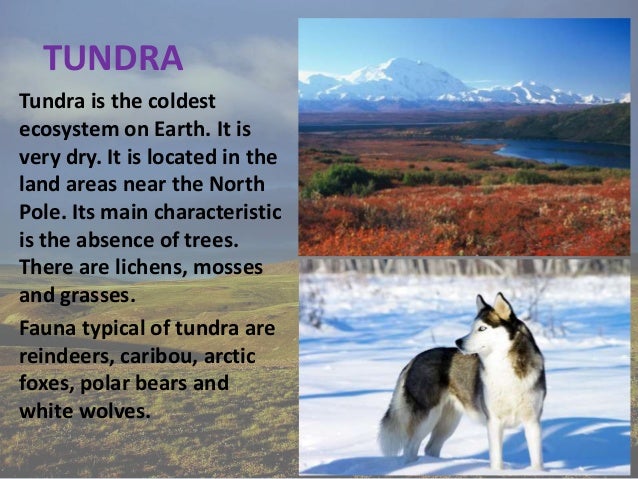 TUNDRA

Tundra is the coldest ecosystem on Earth. It is very dry. It is located in the land areas near the North Pole. Its main characteristic is the absence of trees. There are lichens, mosses and grasses.

Fauna typical of tundra are reindeers, caribou, arctic foxes, polar bears and white wolves.